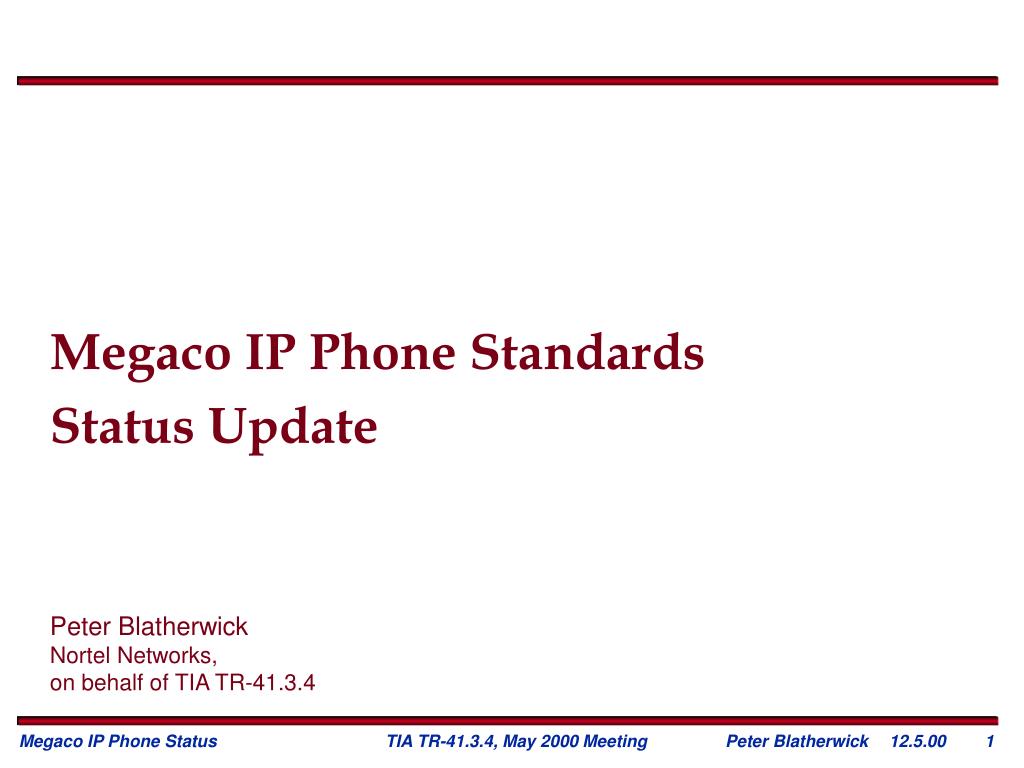 Megaco IP Phone Standards
Status Update

Peter Blatherwick
Nortel Networks,
on behalf of TIA TR-41.3.4

Megaco IP Phone Status TIA TR-41.3.4, May 2000 Meeting Peter Blatherwick 12.5.00 1